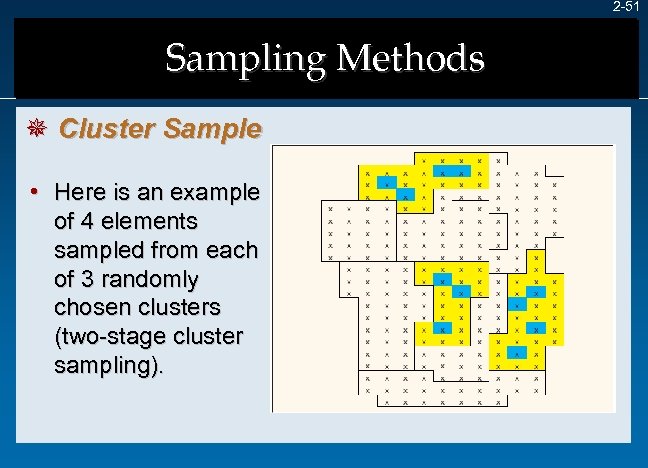 2-51

Sampling Methods

Cluster Sample

• Here is an example of 4 elements sampled from each of 3 randomly chosen clusters (two-stage cluster sampling).